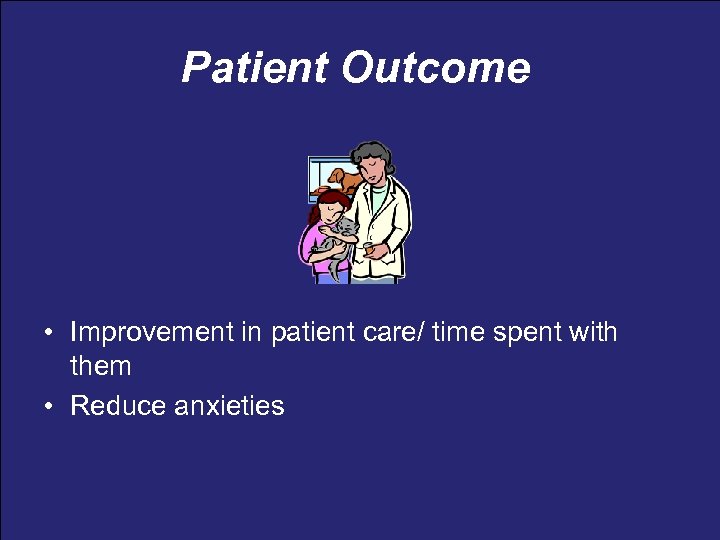 Patient Outcome

• Improvement in patient care/ time spent with them
• Reduce anxieties